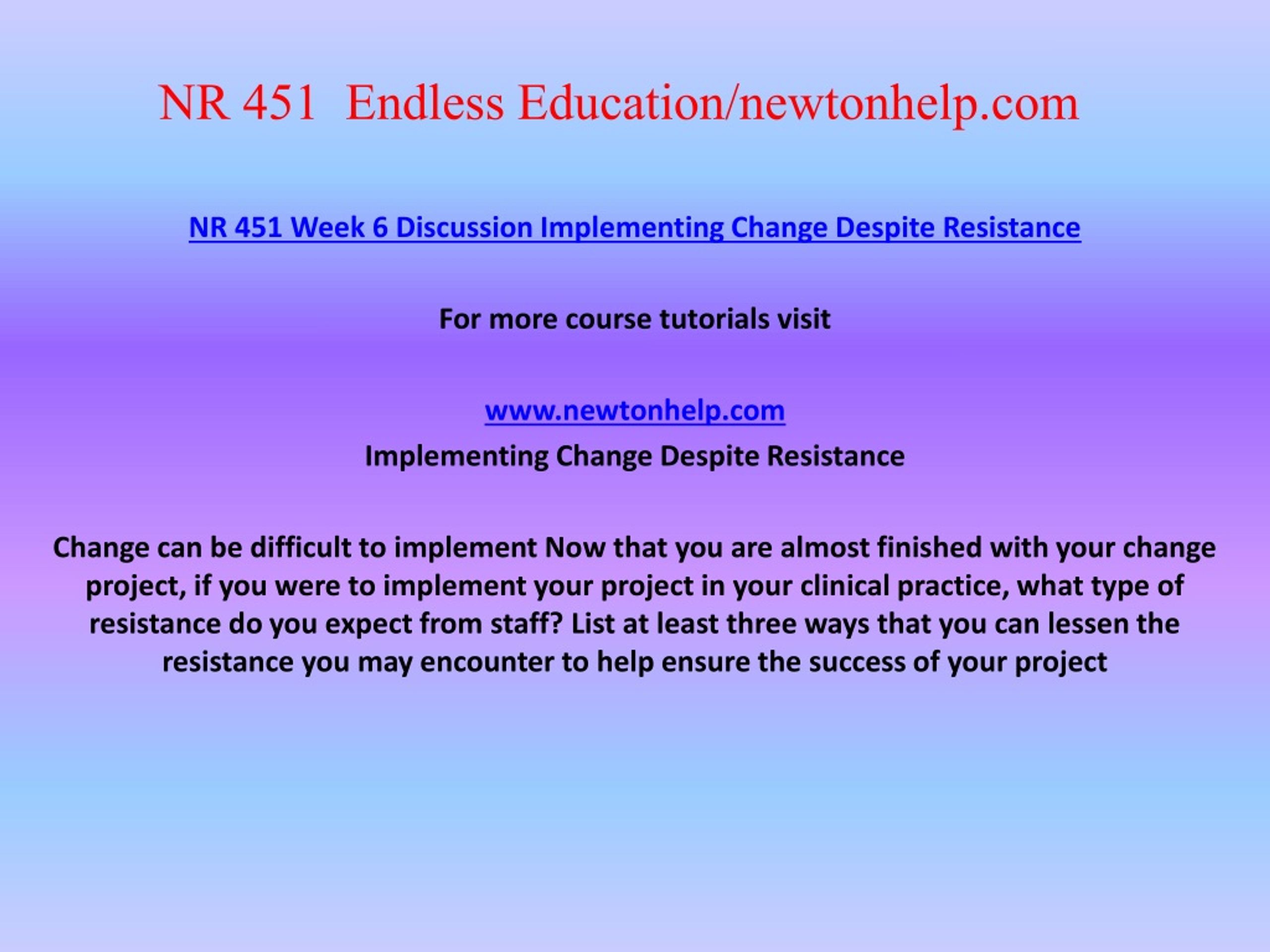 NR 451  Endless Education/newtonhelp.com

NR 451 Week 6 Discussion Implementing Change Despite Resistance

For more course tutorials visit

www.newtonhelp.com
Implementing Change Despite Resistance

Change can be difficult to implement Now that you are almost finished with your change project, if you were to implement your project in your clinical practice, what type of resistance do you expect from staff? List at least three ways that you can lessen the resistance you may encounter to help ensure the success of your project